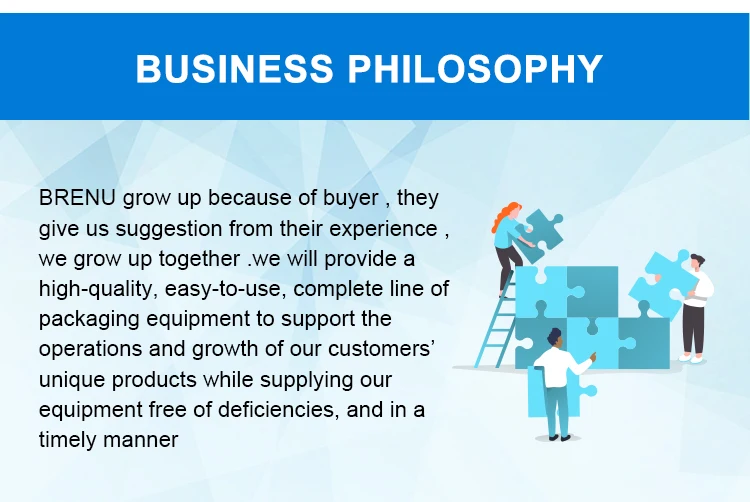 BUSINESS PHILOSOPHY

BRENU grow up because of buyer , they give us suggestion from their experience , we grow up together .we will provide a high-quality, easy-to-use, complete line of packaging equipment to support the operations and growth of our customers' unique products while supplying our equipment free of deficiencies, and in a timely manner